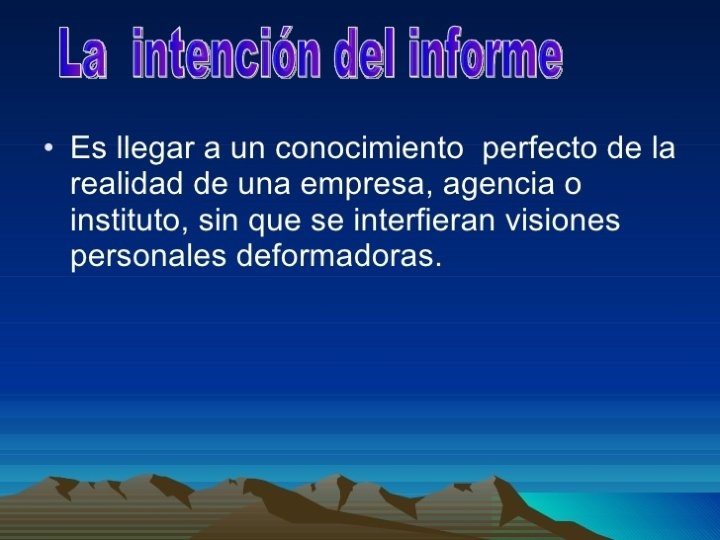 La intención del informe

• Es llegar a un conocimiento perfecto de la realidad de una empresa, agencia o instituto, sin que se interfieran visiones personales deformadoras.